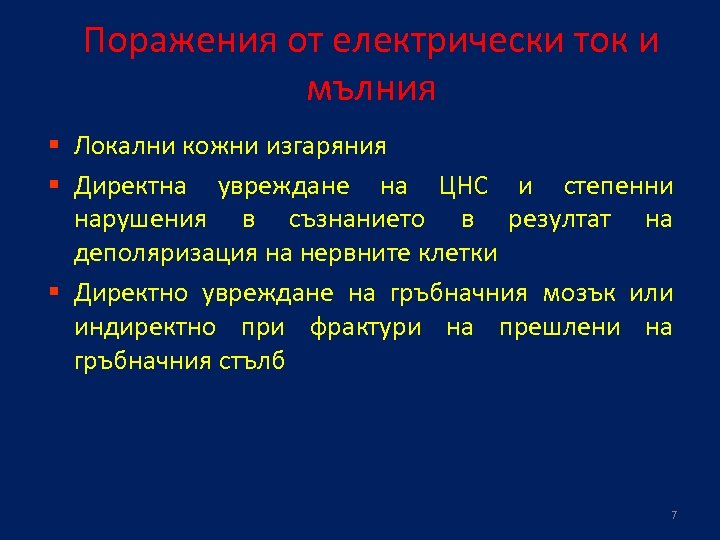 Поражения от електрически ток и мълния

▪ Локални кожни изгаряния
▪ Директна увреждане на ЦНС и степенни нарушения в съзнанието в резултат на деполяризация на нервните клетки
▪ Директно увреждане на гръбначния мозък или индиректно при фрактури на прешлени на гръбначния стълб

7